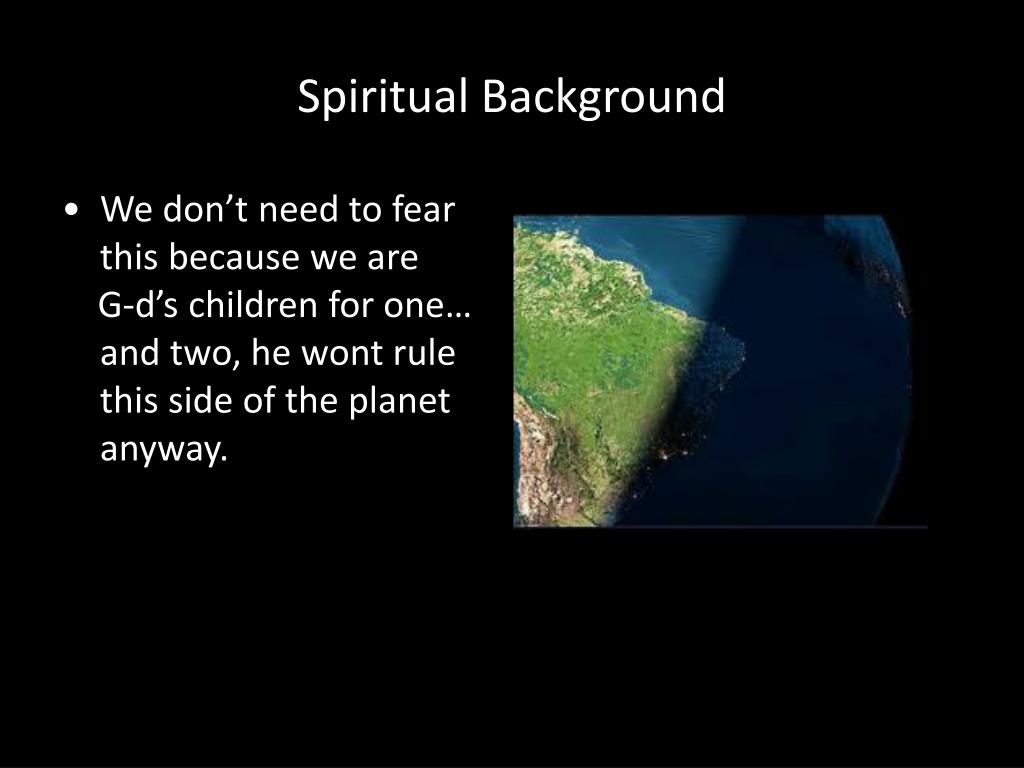 Spiritual Background

• We don’t need to fear this because we are G-d’s children for one… and two, he wont rule this side of the planet anyway.